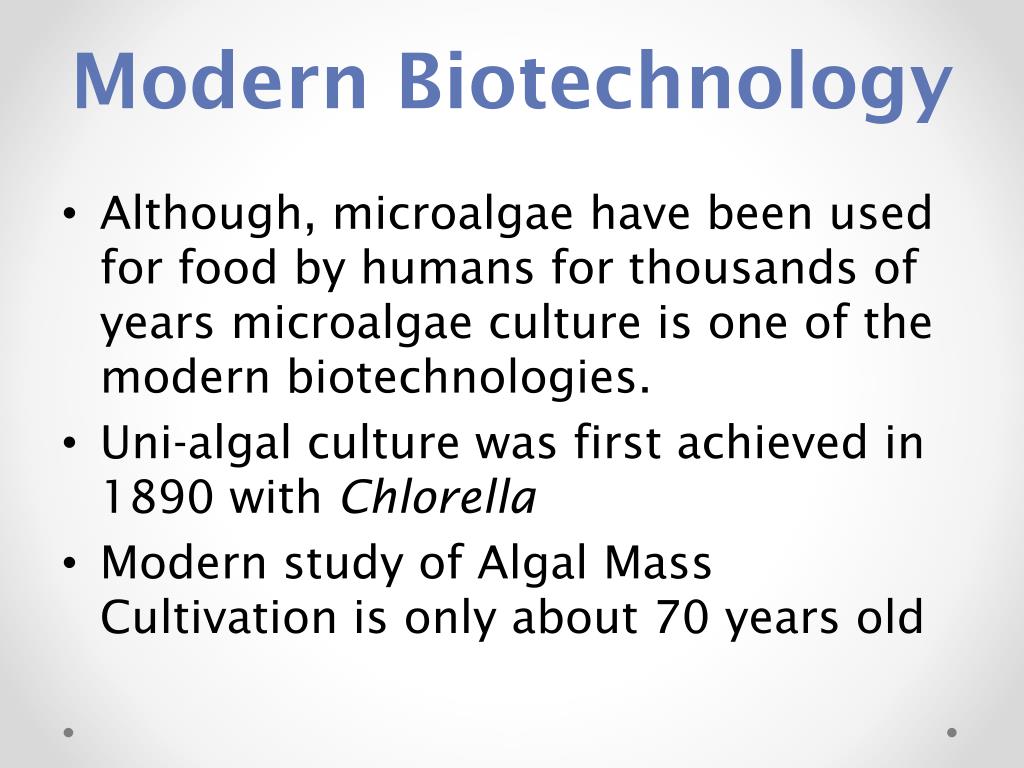 Modern Biotechnology

• Although, microalgae have been used for food by humans for thousands of years microalgae culture is one of the modern biotechnologies.
• Uni-algal culture was first achieved in 1890 with Chlorella
• Modern study of Algal Mass Cultivation is only about 70 years old